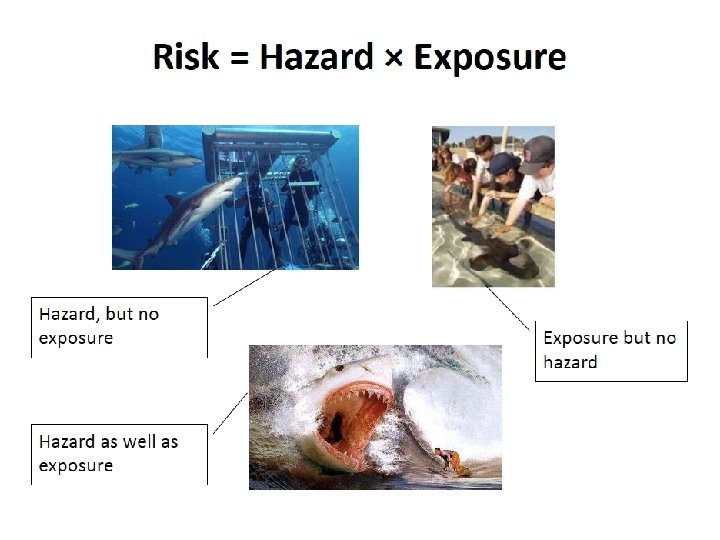 Risk = Hazard × Exposure

Hazard, but no exposure

Exposure but no hazard

Hazard as well as exposure